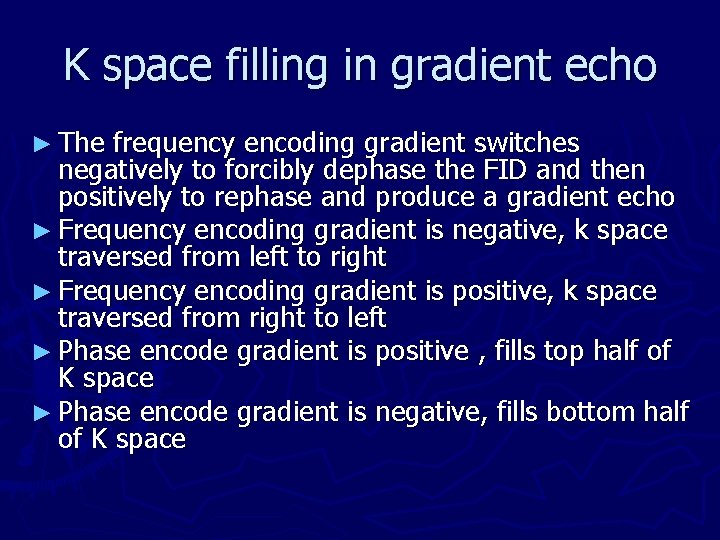 K space filling in gradient echo

► The frequency encoding gradient switches negatively to forcibly dephase the FID and then positively to rephase and produce a gradient echo
► Frequency encoding gradient is negative, k space traversed from left to right
► Frequency encoding gradient is positive, k space traversed from right to left
► Phase encode gradient is positive , fills top half of K space
► Phase encode gradient is negative, fills bottom half of K space